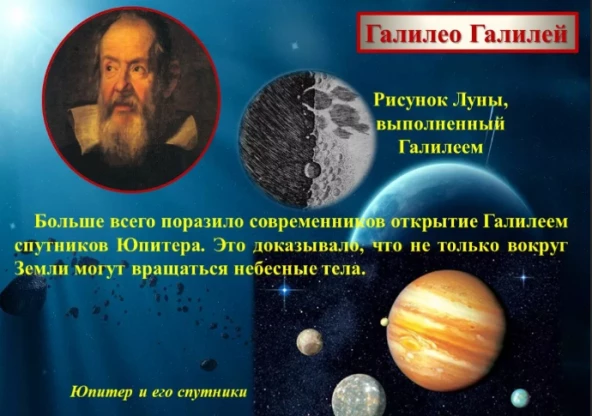 Галилео Галилей

Рисунок Луны, выполненный Галилеем

Больше всего поразило современников открытие Галилеем спутников Юпитера. Это доказывало, что не только вокруг Земли могут вращаться небесные тела.

Юпитер и его спутники